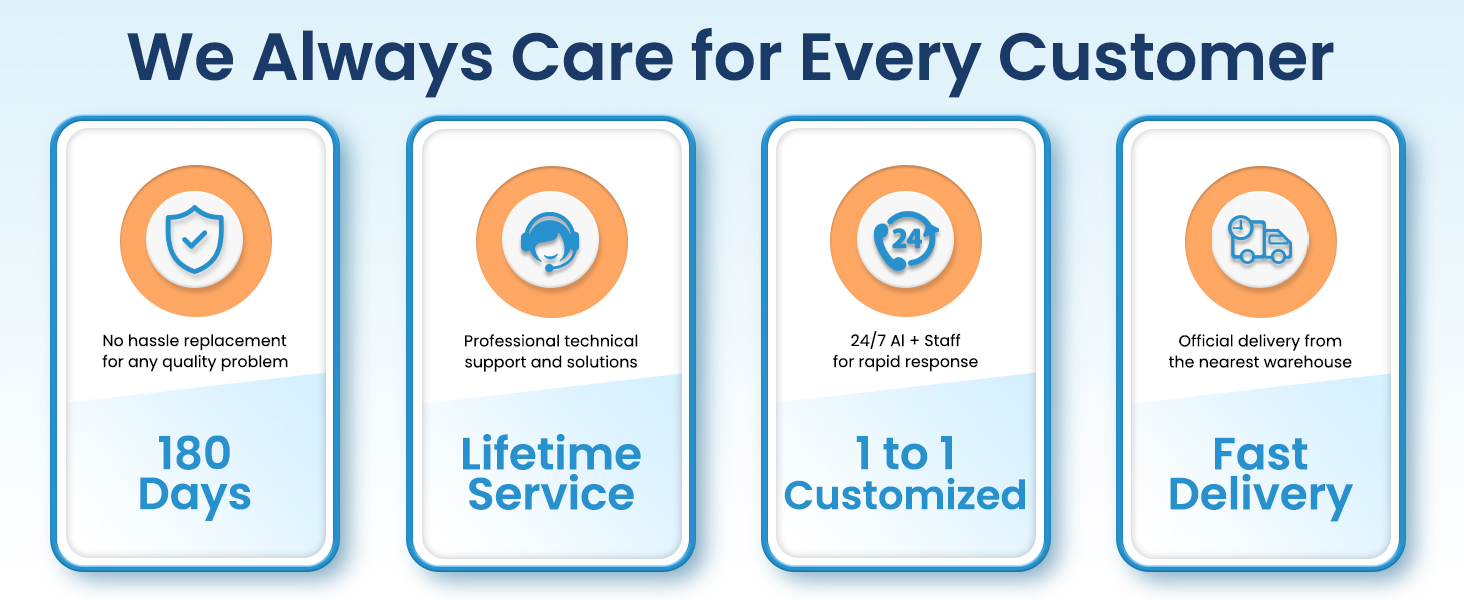 We Always Care for Every Customer

No hassle replacement for any quality problem

180 Days

Professional technical support and solutions

Lifetime Service

24

24/7 AI + Staff for rapid response

1 to 1 Customized

Official delivery from the nearest warehouse

Fast Delivery